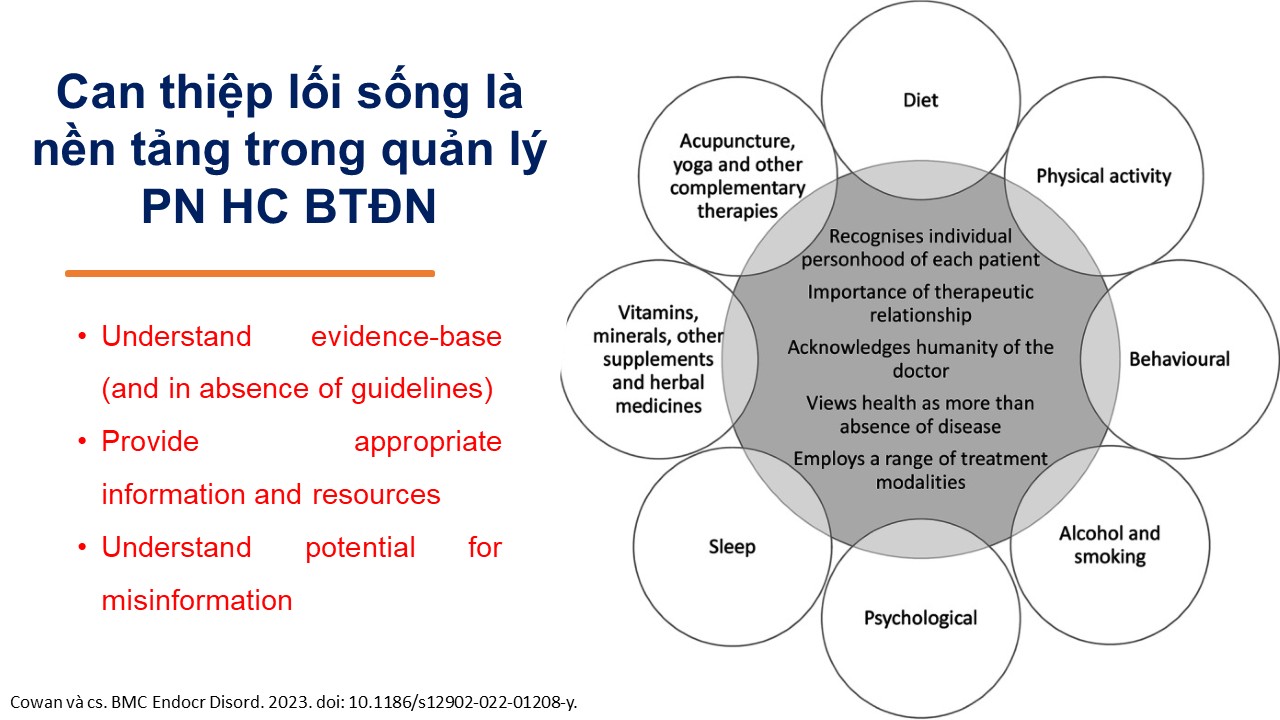 Can thiệp lối sống là nền tảng trong quản lý PN HC BTĐN

• Understand evidence-base (and in absence of guidelines)
• Provide appropriate information and resources
• Understand potential for misinformation

Diet

Physical activity

Behavioural

Alcohol and smoking

Psychological

Sleep

Vitamins, minerals, other supplements and herbal medicines

Acupuncture, yoga and other complementary therapies

Recognises individual personhood of each patient

Importance of therapeutic relationship

Acknowledges humanity of the doctor

Views health as more than absence of disease

Employs a range of treatment modalities

Cowan và cs. BMC Endocr Disord. 2023. doi: 10.1186/s12902-022-01208-y.